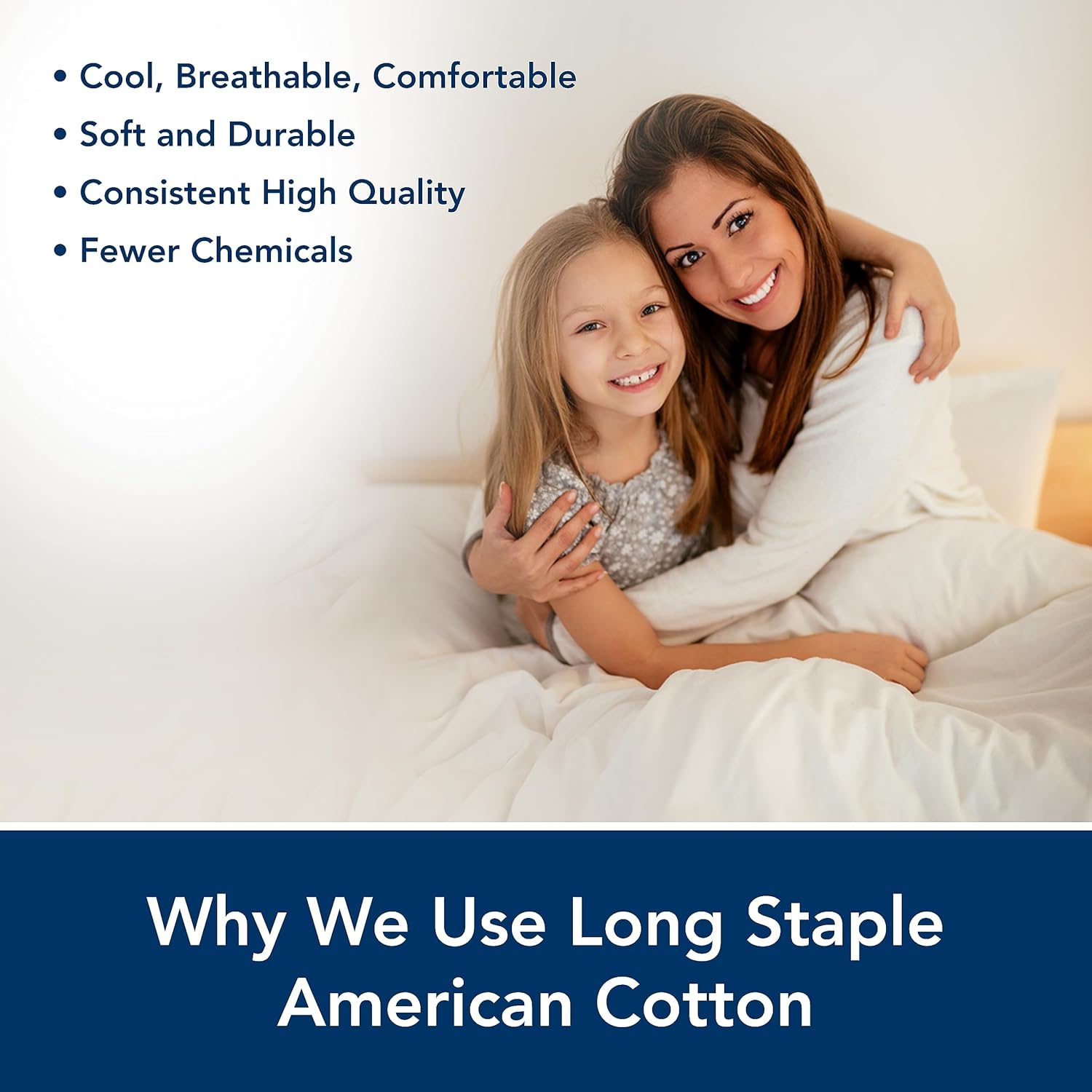 • Cool, Breathable, Comfortable
• Soft and Durable
• Consistent High Quality
• Fewer Chemicals

Why We Use Long Staple American Cotton